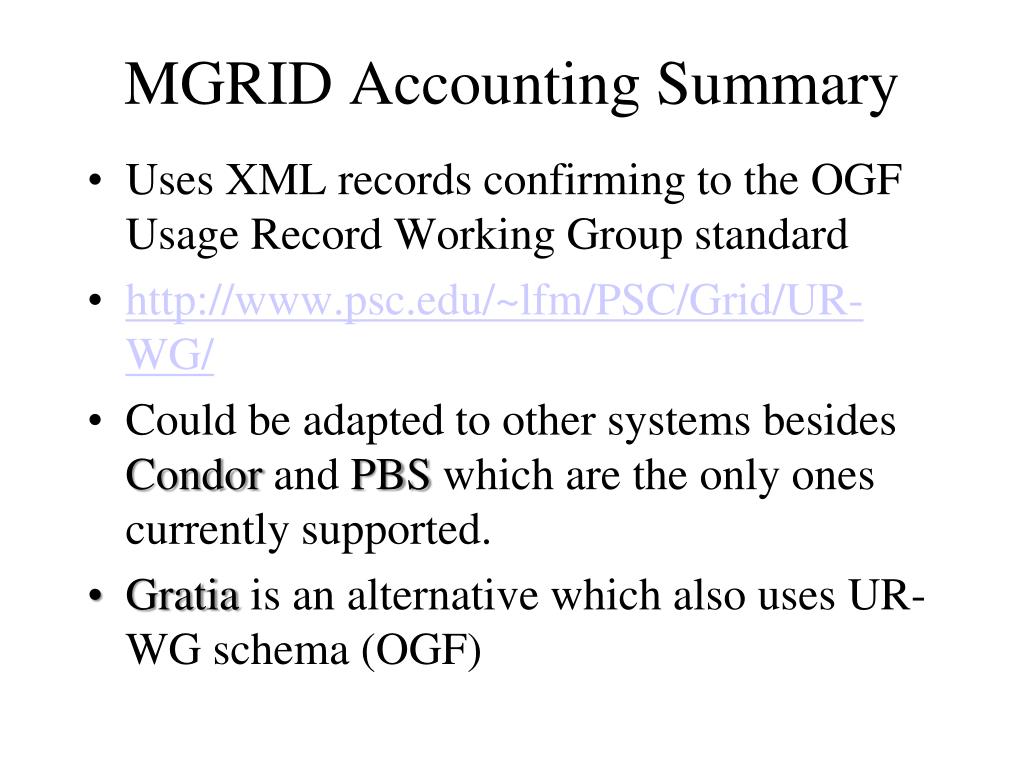 MGRID Accounting Summary

• Uses XML records confirming to the OGF Usage Record Working Group standard
• http://www.psc.edu/~lfm/PSC/Grid/UR-WG/
• Could be adapted to other systems besides Condor and PBS which are the only ones currently supported.
• Gratia is an alternative which also uses UR-WG schema (OGF)